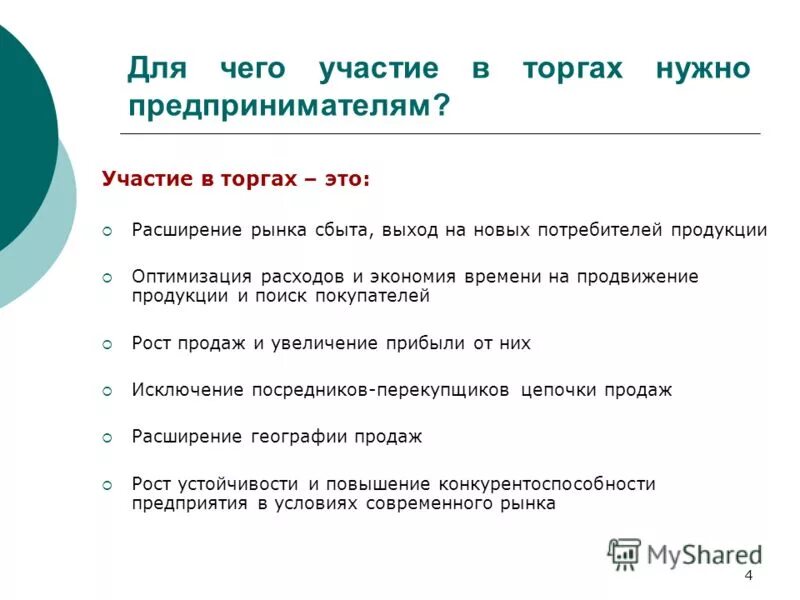 Для чего участие в торгах нужно предпринимателям?

Участие в торгах – это:

○ Расширение рынка сбыта, выход на новых потребителей продукции

○ Оптимизация расходов и экономия времени на продвижение продукции и поиск покупателей

○ Рост продаж и увеличение прибыли от них

○ Исключение посредников-перекупщиков цепочки продаж

○ Расширение географии продаж

○ Рост устойчивости и повышение конкурентоспособности предприятия в условиях современного рынка

MyShared

4